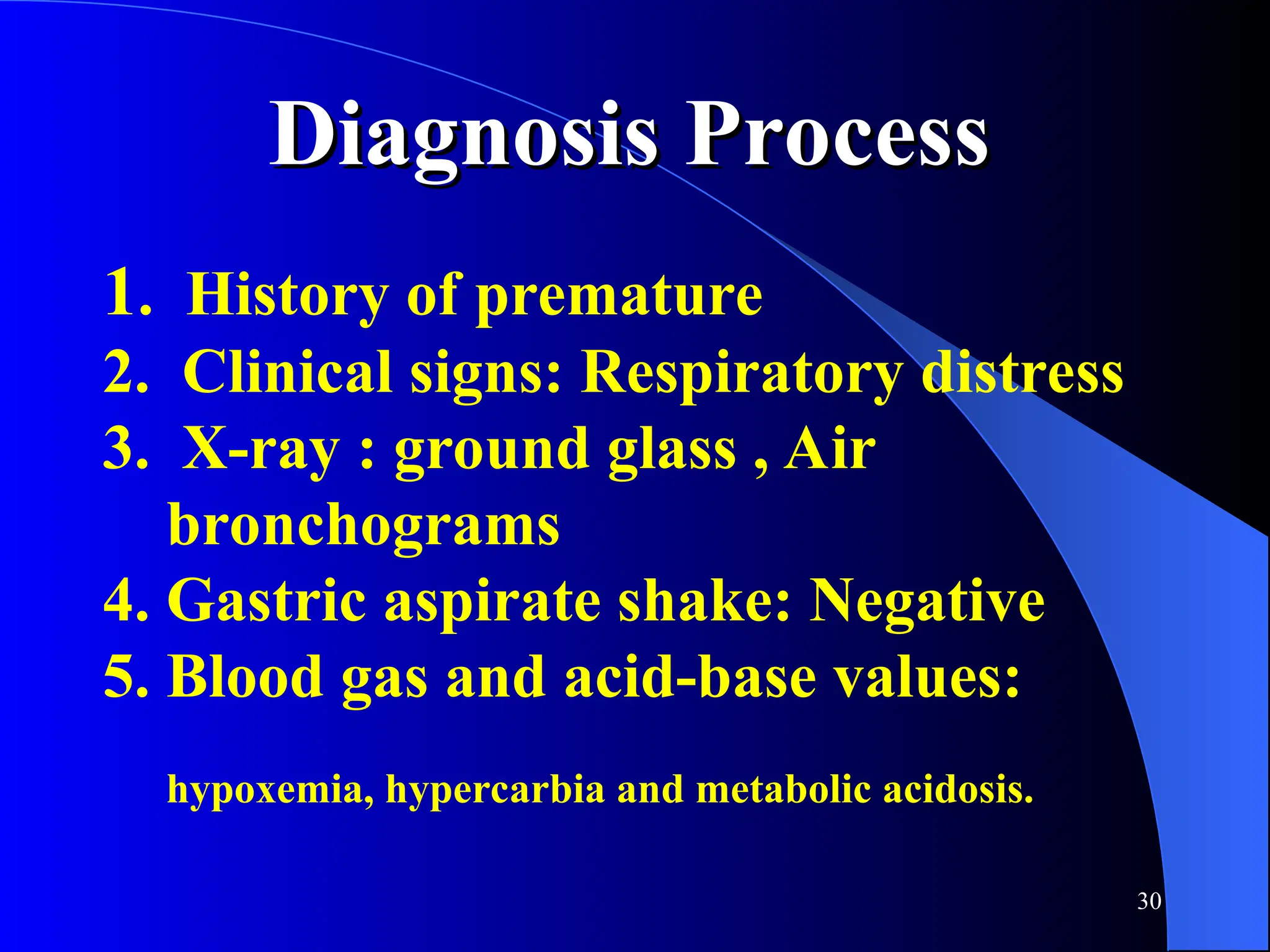 Diagnosis Process

1. History of premature
2. Clinical signs: Respiratory distress
3. X-ray : ground glass , Air bronchograms
4. Gastric aspirate shake: Negative
5. Blood gas and acid-base values:

hypoxemia, hypercarbia and metabolic acidosis.

30